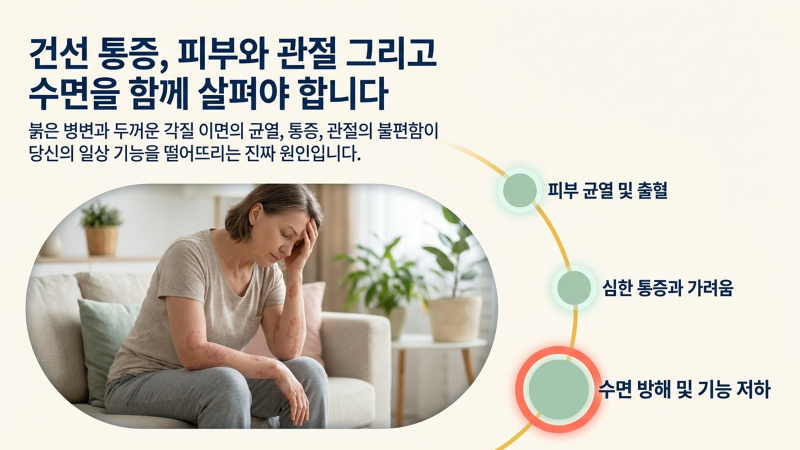 건선 통증, 피부와 관절 그리고 수면을 함께 살펴야 합니다

붉은 병변과 두꺼운 각질 이면의 균열, 통증, 관절의 불편함이 당신의 일상 기능을 떨어뜨리는 진짜 원인입니다.

피부 균열 및 출혈

심한 통증과 가려움

수면 방해 및 기능 저하